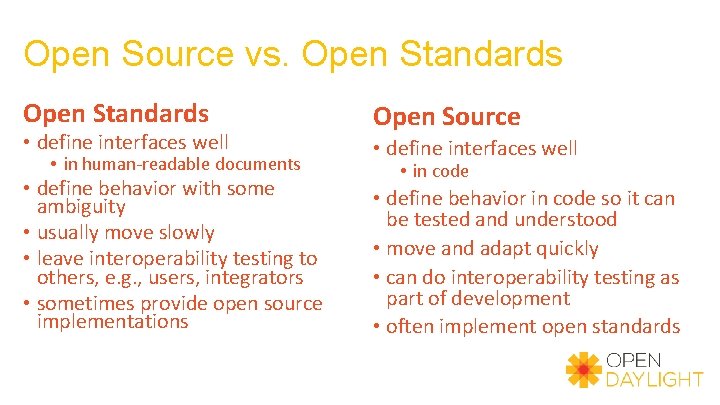 Open Source vs. Open Standards

Open Standards

• define interfaces well
  • in human-readable documents
• define behavior with some ambiguity
• usually move slowly
• leave interoperability testing to others, e.g., users, integrators
• sometimes provide open source implementations

Open Source

• define interfaces well
  • in code
• define behavior in code so it can be tested and understood
• move and adapt quickly
• can do interoperability testing as part of development
• often implement open standards

OPEN DAYLIGHT